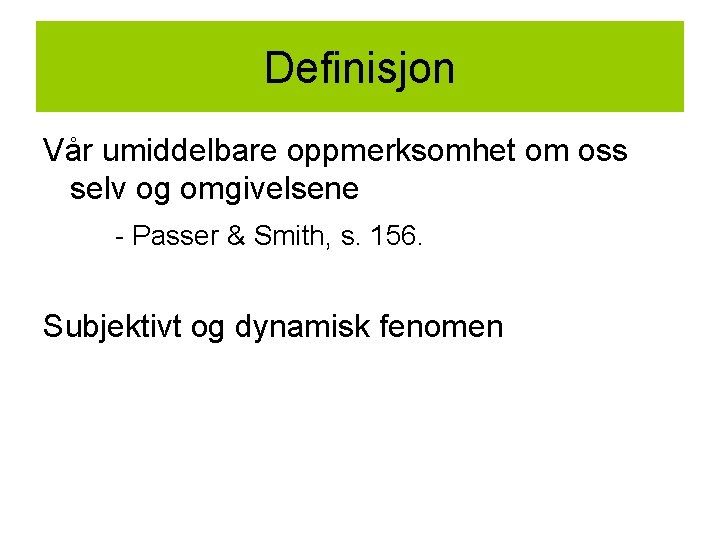 Definisjon

Vår umiddelbare oppmerksomhet om oss selv og omgivelsene

- Passer & Smith, s. 156.

Subjektivt og dynamisk fenomen